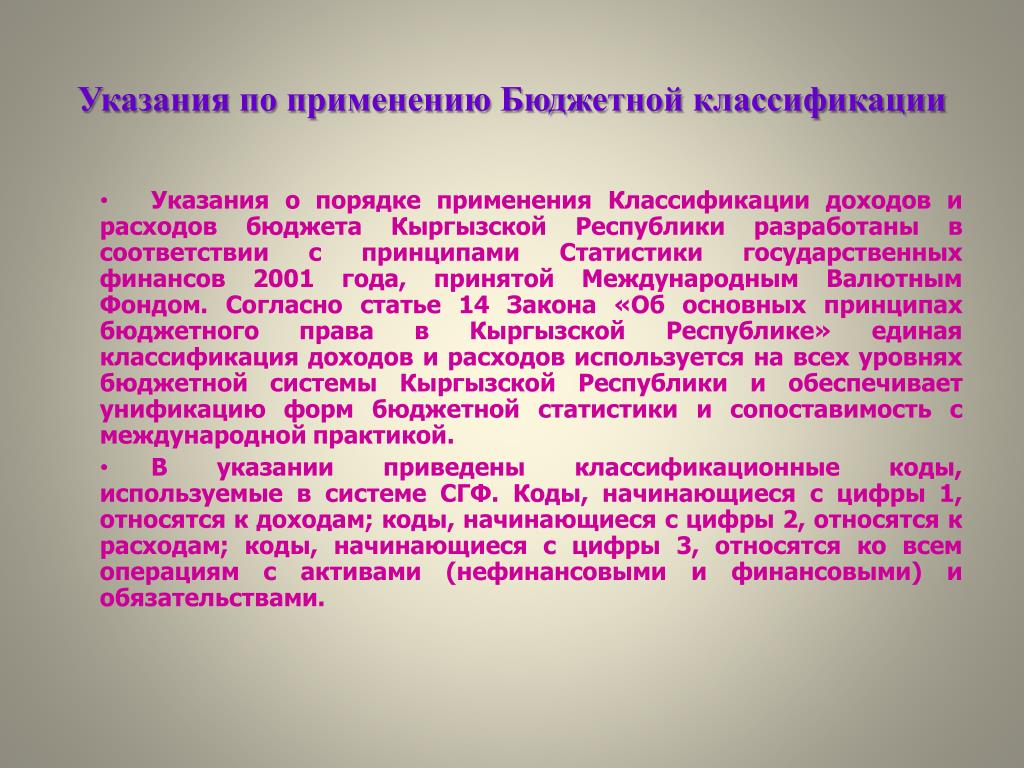 Указания по применению Бюджетной классификации

• Указания о порядке применения Классификации доходов и расходов бюджета Кыргызской Республики разработаны в соответствии с принципами Статистики государственных финансов 2001 года, принятой Международным Валютным Фондом. Согласно статье 14 Закона «Об основных принципах бюджетного права в Кыргызской Республике» единая классификация доходов и расходов используется на всех уровнях бюджетной системы Кыргызской Республики и обеспечивает унификацию форм бюджетной статистики и сопоставимость с международной практикой.

• В указании приведены классификационные коды, используемые в системе СГФ. Коды, начинающиеся с цифры 1, относятся к доходам; коды, начинающиеся с цифры 2, относятся к расходам; коды, начинающиеся с цифры 3, относятся ко всем операциям с активами (нефинансовыми и финансовыми) и обязательствами.